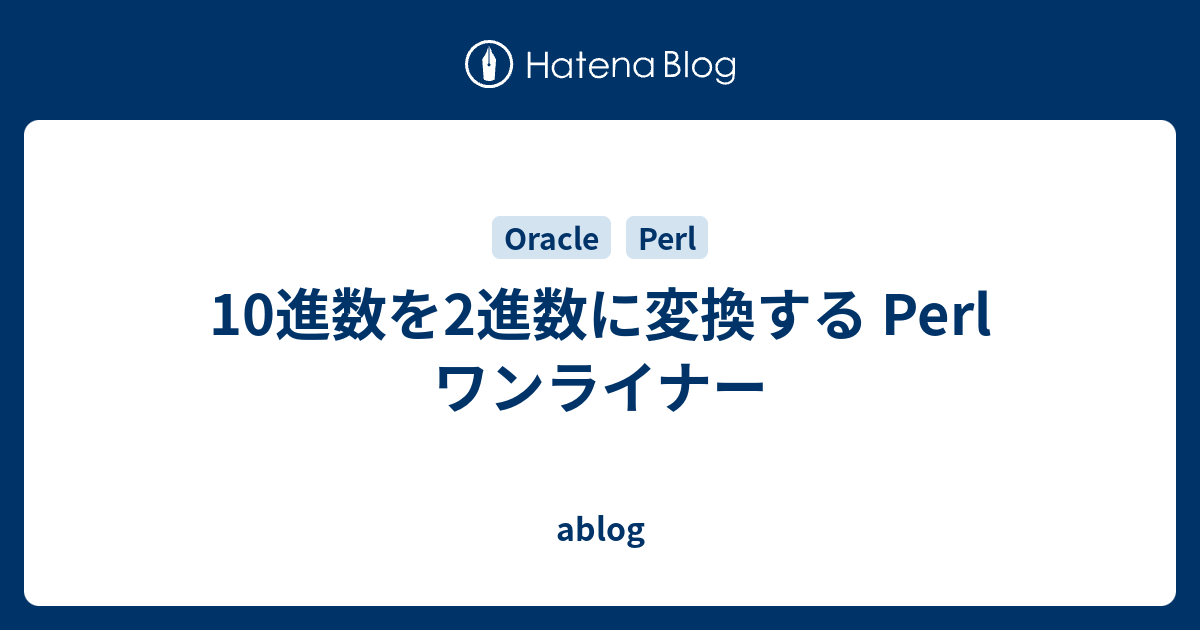 Hatena Blog

Oracle Perl

10進数を2進数に変換する Perl ワンライナー

ablog